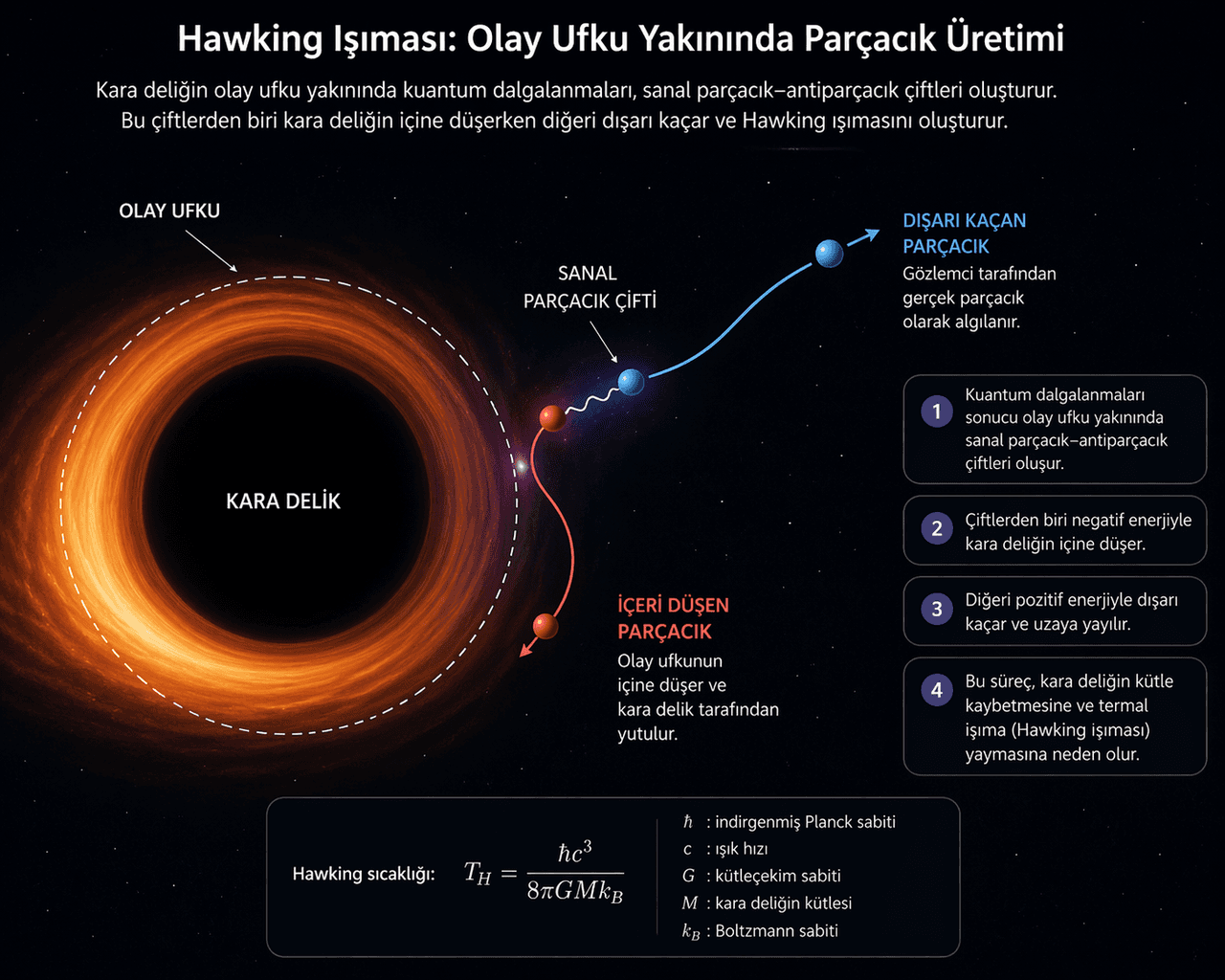 Hawking Işıması: Olay Ufku Yakınında Parçacık Üretimi

Kara deliğin olay ufku yakınında kuantum dalgalanmaları, sanal parçacık–antiparçacık çiftleri oluşturur. Bu çiftlerden biri kara deliğin içine düşerken diğeri dışarı kaçar ve Hawking ışımasını oluşturur.

OLAY UFKU

KARA DELİK

SANAL PARÇACIK ÇİFTİ

DIŞARI KAÇAN PARÇACIK
Gözlemci tarafından gerçek parçacık olarak algılanır.

İÇERİ DÜŞEN PARÇACIK
Olay ufkunun içine düşer ve kara delik tarafından yutulur.

1 Kuantum dalgalanmaları sonucu olay ufku yakınında sanal parçacık–antiparçacık çiftleri oluşur.

2 Çiftlerden biri negatif enerjiyle kara deliğin içine düşer.

3 Diğeri pozitif enerjiyle dışarı kaçar ve uzaya yayılır.

4 Bu süreç, kara deliğin kütle kaybetmesine ve termal ışıma (Hawking ışıması) yaymasına neden olur.

Hawking sıcaklığı: $T_H = \frac{\hbar c^3}{8\pi G M k_B}$

$\hbar$ : indirgenmiş Planck sabiti
$c$ : ışık hızı
$G$ : kütleçekim sabiti
$M$ : kara deliğin kütlesi
$k_B$ : Boltzmann sabiti